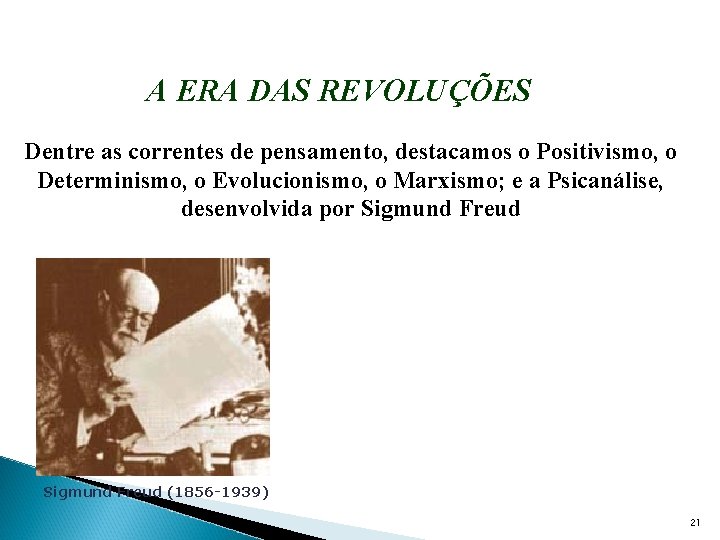 A ERA DAS REVOLUÇÕES

Dentre as correntes de pensamento, destacamos o Positivismo, o Determinismo, o Evolucionismo, o Marxismo; e a Psicanálise, desenvolvida por Sigmund Freud

Sigmund Freud (1856-1939)

21